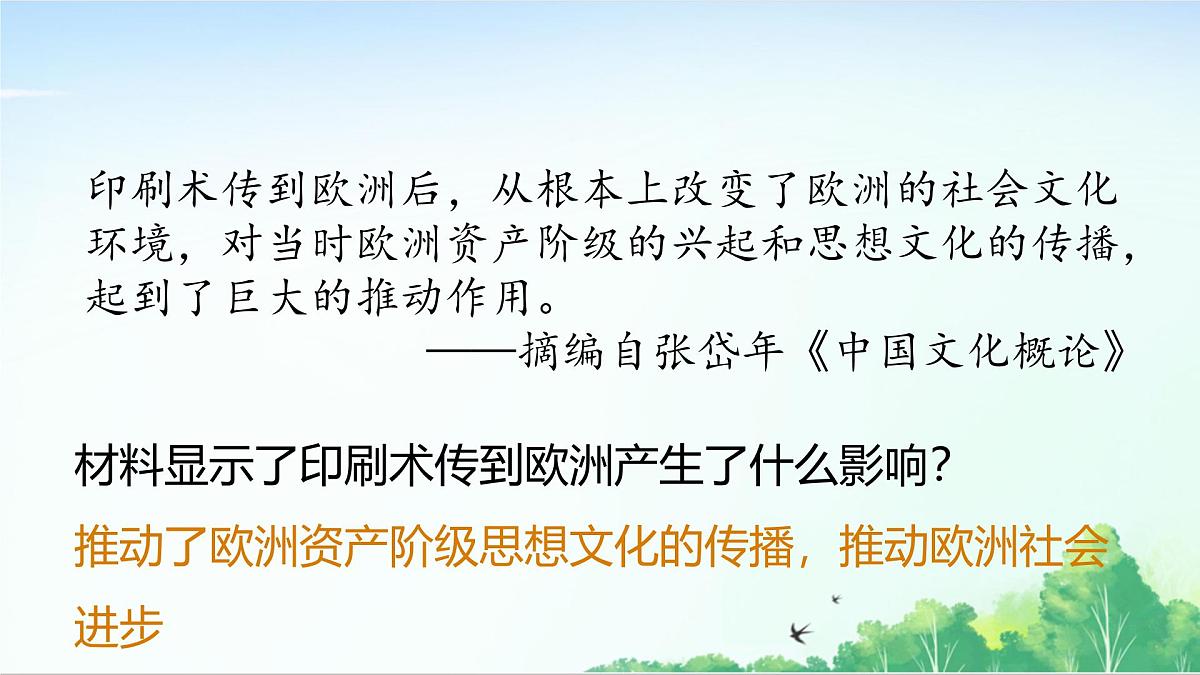 印刷术传到欧洲后，从根本上改变了欧洲的社会文化环境，对当时欧洲资产阶级的兴起和思想文化的传播，起到了巨大的推动作用。

——摘编自张岱年《中国文化概论》

材料显示了印刷术传到欧洲产生了什么影响？

推动了欧洲资产阶级思想文化的传播，推动欧洲社会进步